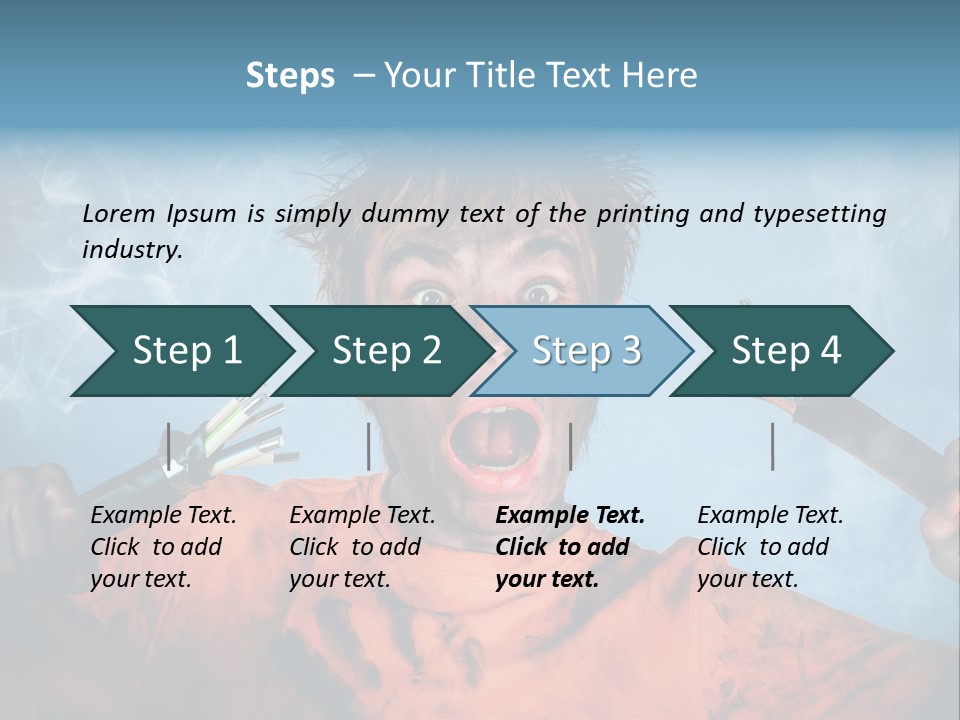 Steps – Your Title Text Here

Lorem Ipsum is simply dummy text of the printing and typesetting industry.

Step 1

Step 2

Step 3

Step 4

Example Text. Click to add your text.

Example Text. Click to add your text.

Example Text. Click to add your text.

Example Text. Click to add your text.